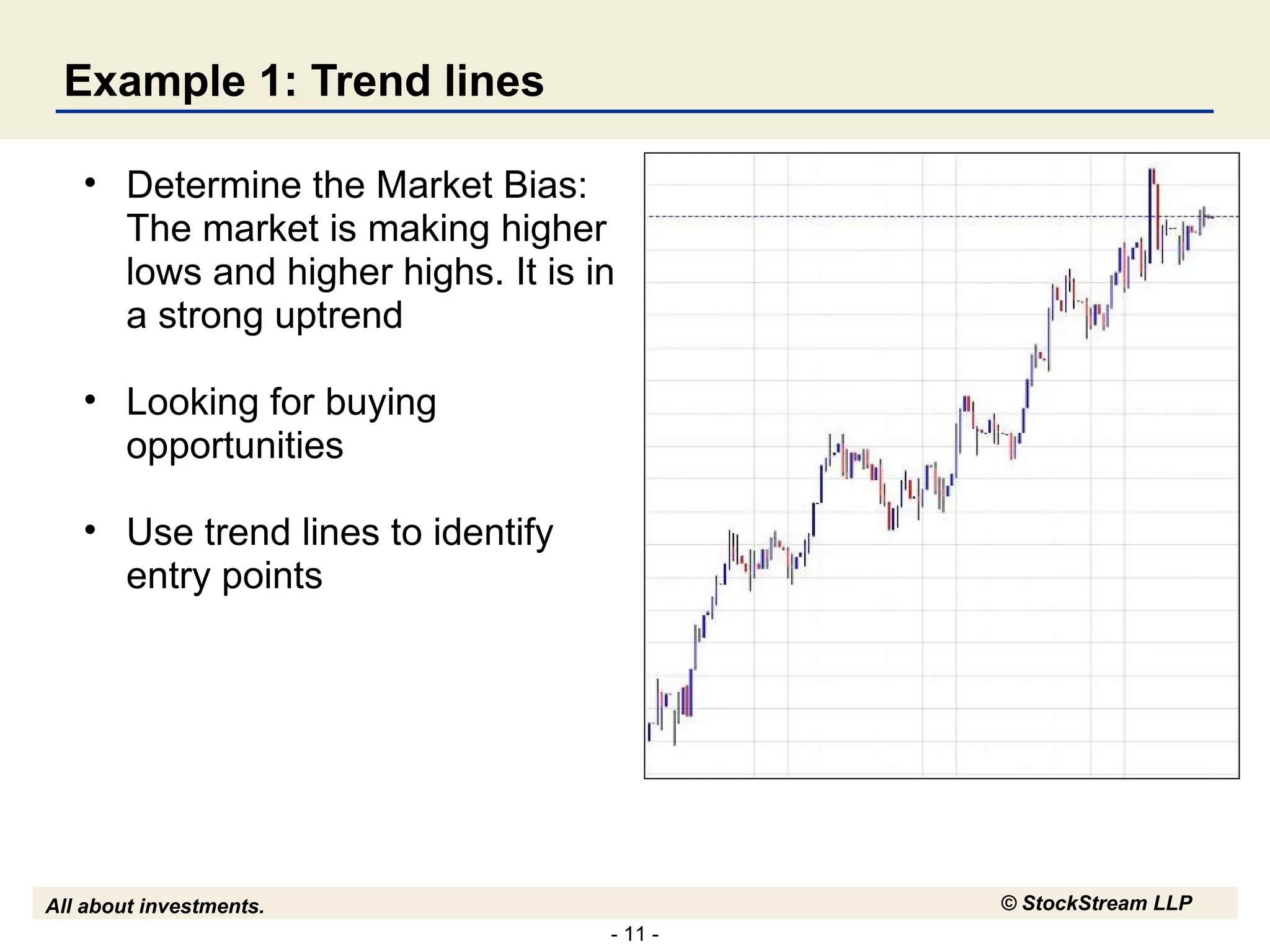 Example 1: Trend lines

• Determine the Market Bias: The market is making higher lows and higher highs. It is in a strong uptrend

• Looking for buying opportunities

• Use trend lines to identify entry points

All about investments.

© StockStream LLP

- 11 -